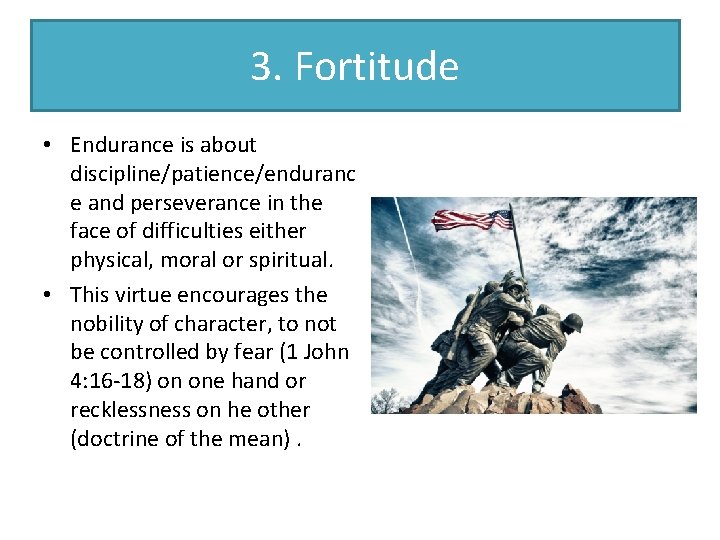 3. Fortitude

• Endurance is about discipline/patience/endurance and perseverance in the face of difficulties either physical, moral or spiritual.

• This virtue encourages the nobility of character, to not be controlled by fear (1 John 4:16-18) on one hand or recklessness on he other (doctrine of the mean) .